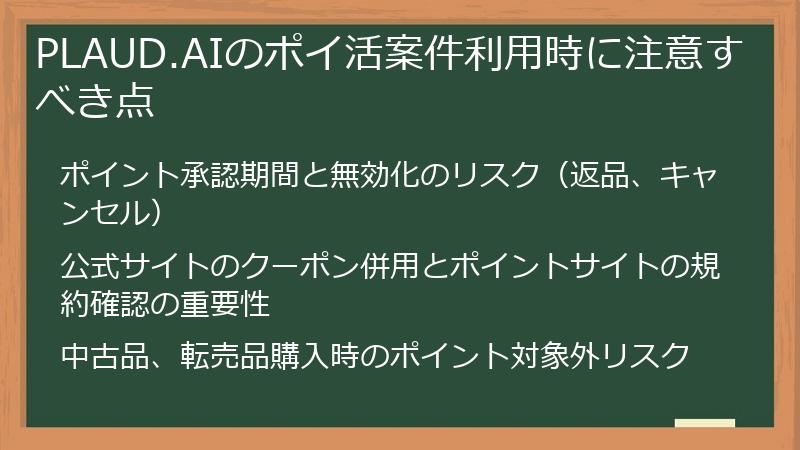 PLAUD.AIのポイ活案件利用時に注意すべき点

ポイント承認期間と無効化のリスク（返品、キャンセル）

公式サイトのクーポン併用とポイントサイトの規約確認の重要性

中古品、転売品購入時のポイント対象外リスク